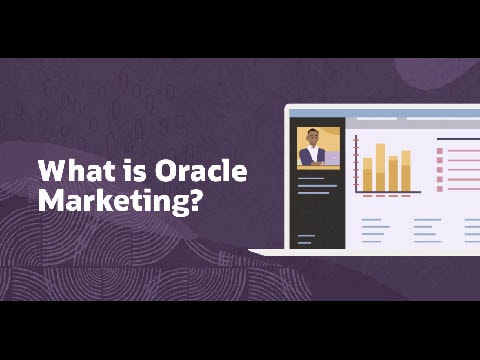 What is Oracle Marketing?